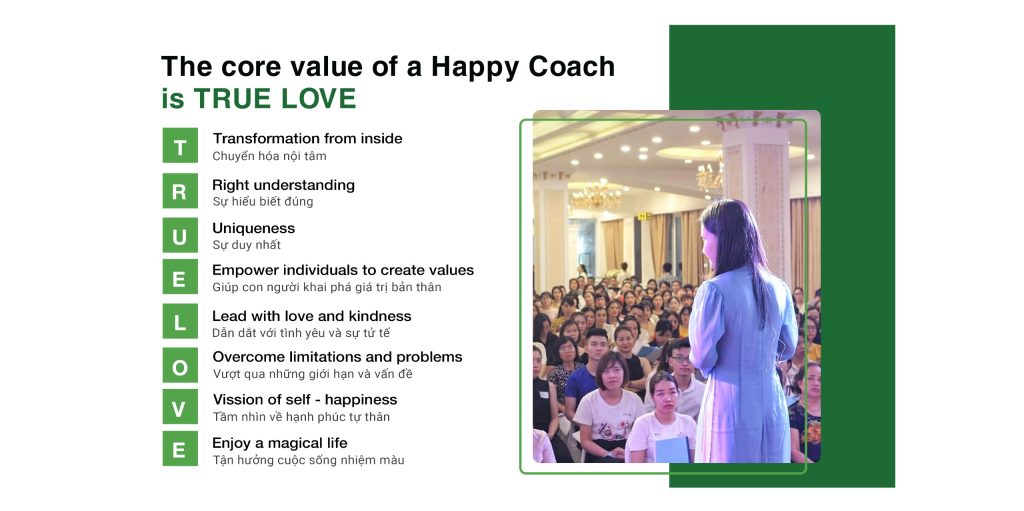 The core value of a Happy Coach
is TRUE LOVE

T
Transformation from inside
Chuyển hóa nội tâm

R
Right understanding
Sự hiểu biết đúng

U
Uniqueness
Sự duy nhất

E
Empower individuals to create values
Giúp con người khai phá giá trị bản thân

L
Lead with love and kindness
Dẫn dắt với tình yêu và sự tử tế

O
Overcome limitations and problems
Vượt qua những giới hạn và vấn đề

V
Vission of self - happiness
Tầm nhìn về hạnh phúc tự thân

E
Enjoy a magical life
Tận hưởng cuộc sống nhiệm màu